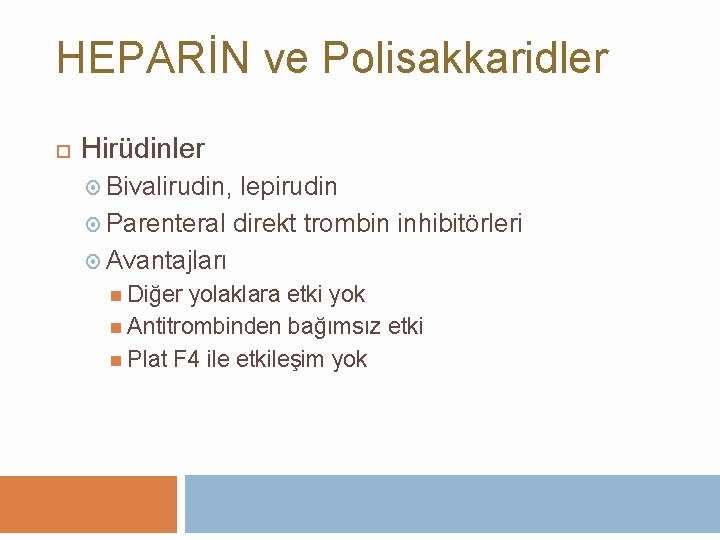 HEPARİN ve Polisakkaridler

Hirüdinler
Bivalirudin, lepirudin
Parenteral direkt trombin inhibitörleri
Avantajları
Diğer yolaklara etki yok
Antitrombinden bağımsız etki
Plat F4 ile etkileşim yok